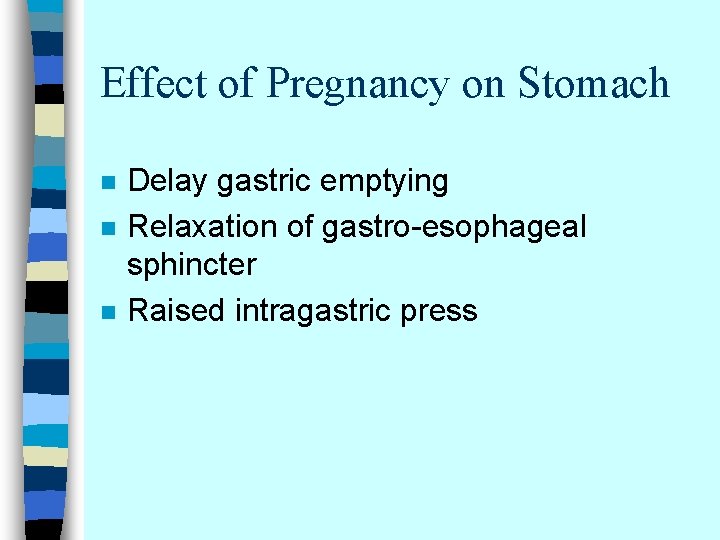 Effect of Pregnancy on Stomach

- Delay gastric emptying
- Relaxation of gastro-esophageal sphincter
- Raised intragastric press